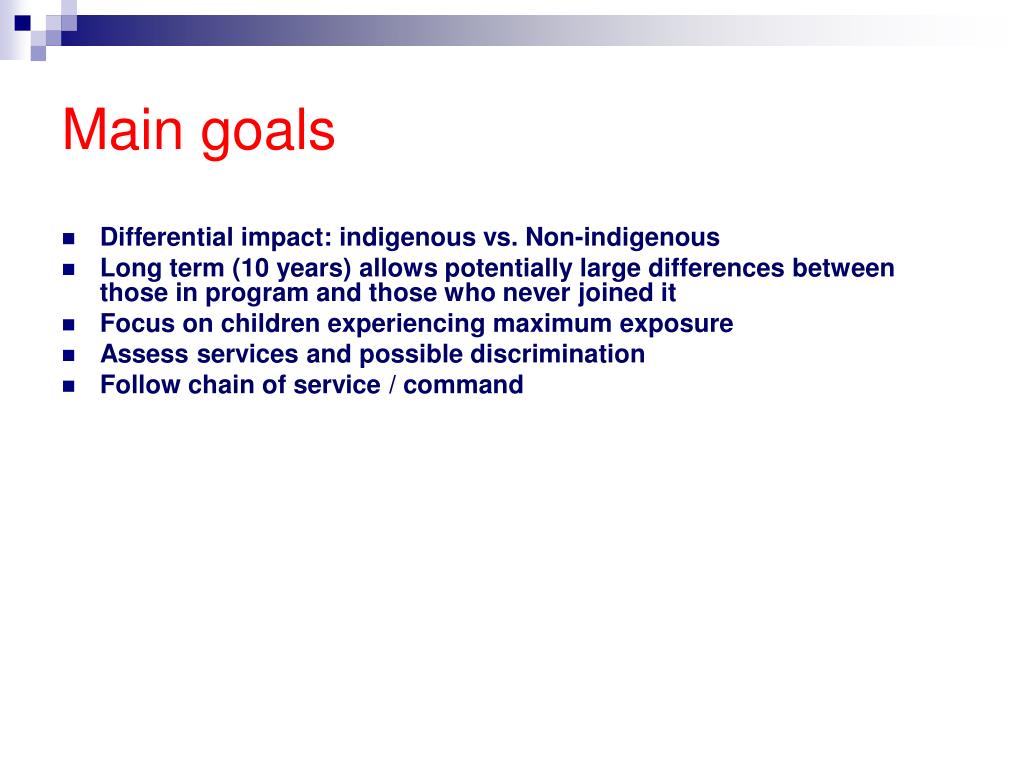 Main goals

- Differential impact: indigenous vs. Non-indigenous
- Long term (10 years) allows potentially large differences between those in program and those who never joined it
- Focus on children experiencing maximum exposure
- Assess services and possible discrimination
- Follow chain of service / command